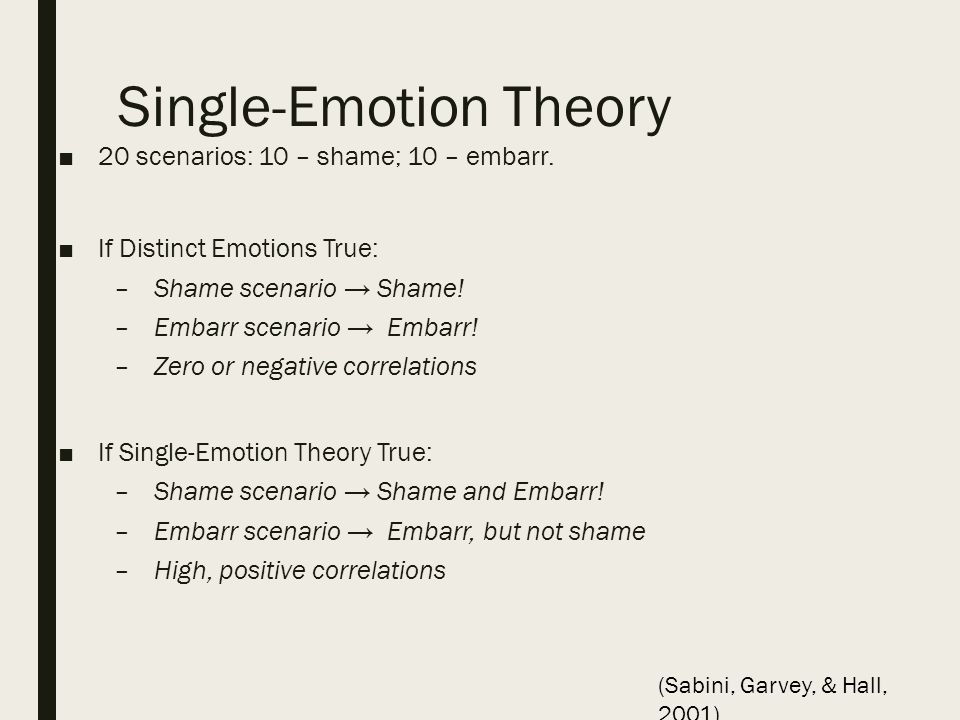 Single-Emotion Theory

■ 20 scenarios: 10 – shame; 10 – embarr.

■ If Distinct Emotions True:
– Shame scenario → Shame!
– Embarr scenario → Embarr!
– Zero or negative correlations

■ If Single-Emotion Theory True:
– Shame scenario → Shame and Embarr!
– Embarr scenario → Embarr, but not shame
– High, positive correlations

(Sabini, Garvey, & Hall, 2001)